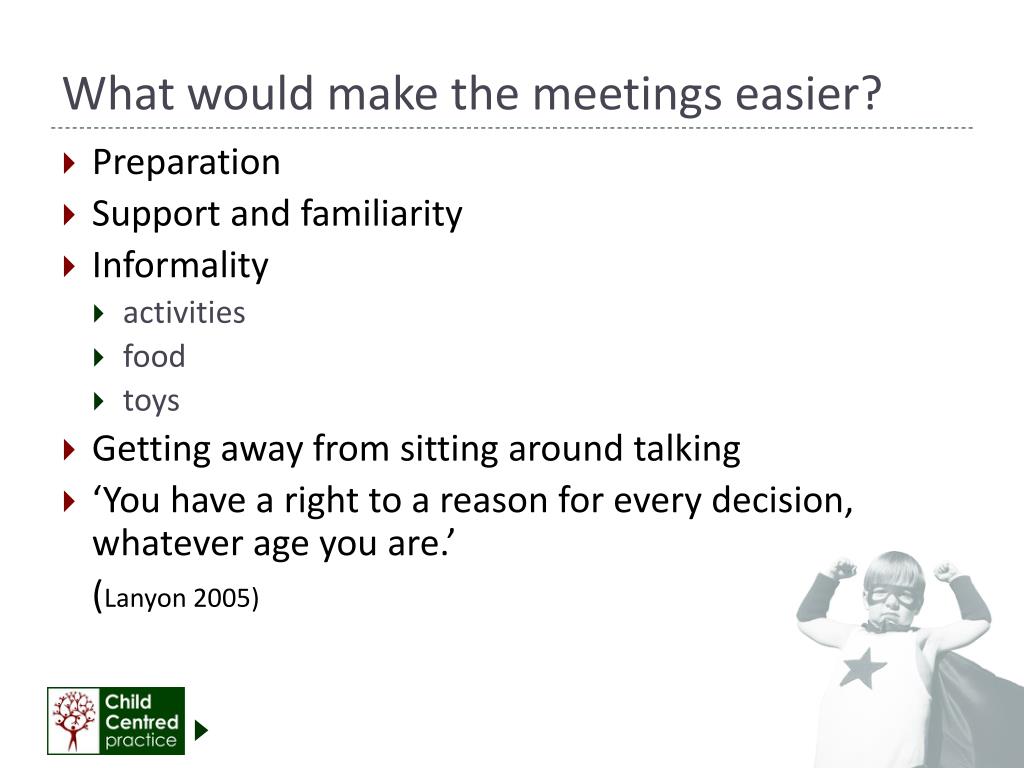 What would make the meetings easier?

Preparation

Support and familiarity

Informality

activities

food

toys

Getting away from sitting around talking

‘You have a right to a reason for every decision, whatever age you are.’

(Lanyon 2005)

Child Centred practice